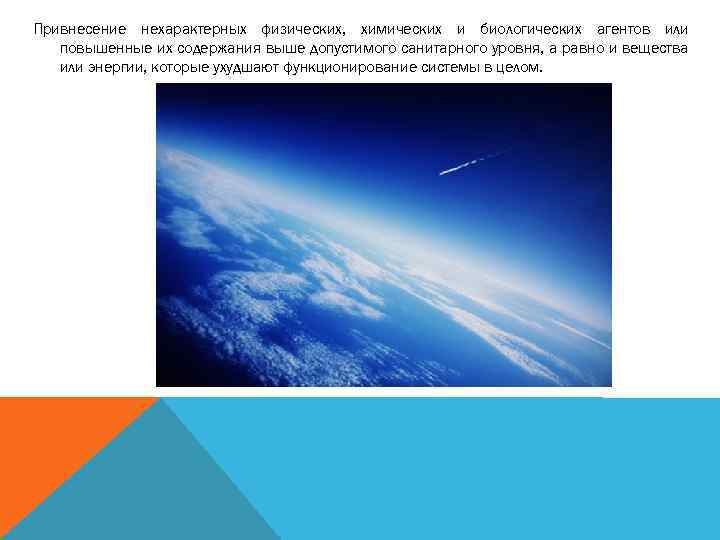 Привнесение нехарактерных физических, химических и биологических агентов или повышенные их содержания выше допустимого санитарного уровня, а равно и вещества или энергии, которые ухудшают функционирование системы в целом.